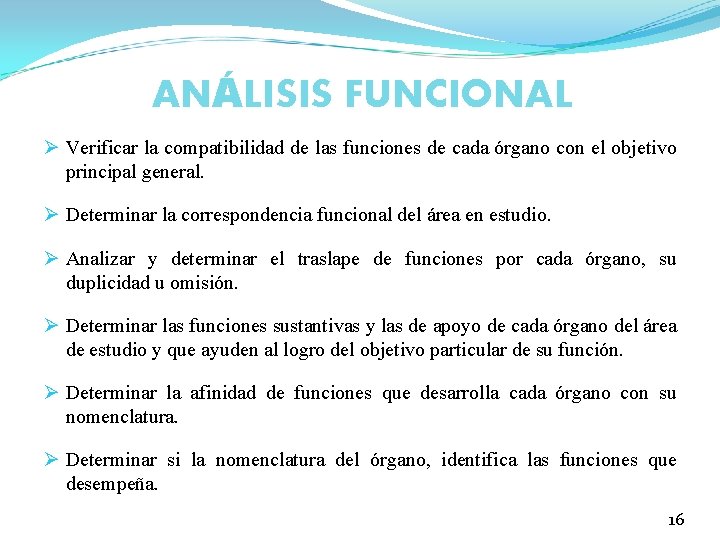 ANÁLISIS FUNCIONAL

➢ Verificar la compatibilidad de las funciones de cada órgano con el objetivo principal general.

➢ Determinar la correspondencia funcional del área en estudio.

➢ Analizar y determinar el traslape de funciones por cada órgano, su duplicidad u omisión.

➢ Determinar las funciones sustantivas y las de apoyo de cada órgano del área de estudio y que ayuden al logro del objetivo particular de su función.

➢ Determinar la afinidad de funciones que desarrolla cada órgano con su nomenclatura.

➢ Determinar si la nomenclatura del órgano, identifica las funciones que desempeña.

16